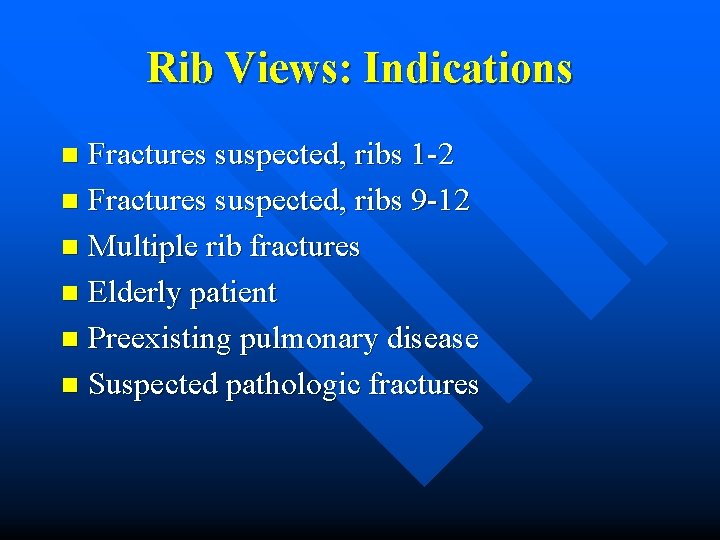 Rib Views: Indications

- Fractures suspected, ribs 1-2
- Fractures suspected, ribs 9-12
- Multiple rib fractures
- Elderly patient
- Preexisting pulmonary disease
- Suspected pathologic fractures